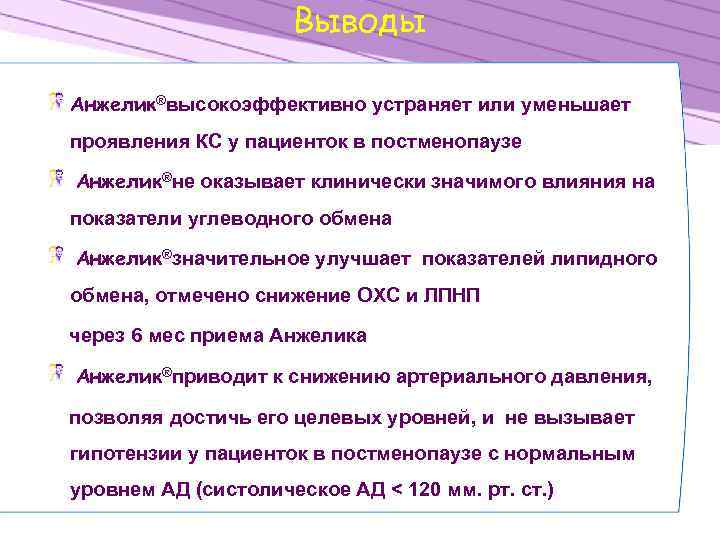 Выводы

Анжелик®высокоэффективно устраняет или уменьшает проявления КС у пациенток в постменопаузе

Анжелик®не оказывает клинически значимого влияния на показатели углеводного обмена

Анжелик®значительное улучшает показателей липидного обмена, отмечено снижение ОХС и ЛПНП

через 6 мес приема Анжелика

Анжелик®приводит к снижению артериального давления, позволяя достичь его целевых уровней, и не вызывает гипотензии у пациенток в постменопаузе с нормальным уровнем АД (систолическое АД < 120 мм. рт. ст.)